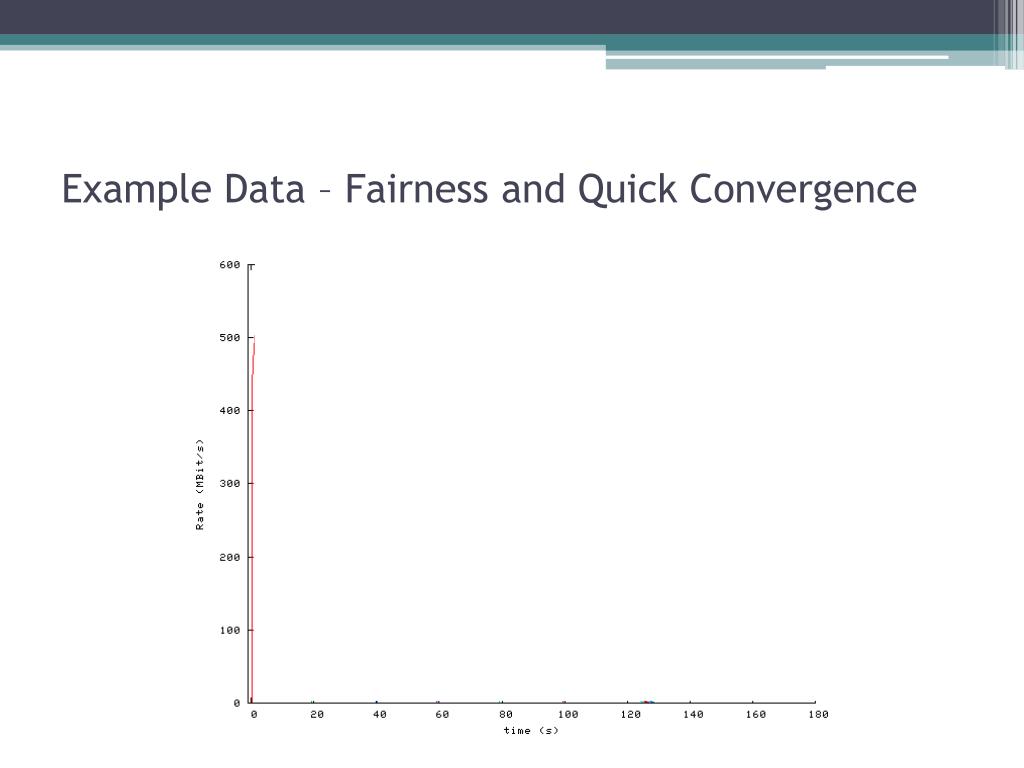 Example Data – Fairness and Quick Convergence

600
500
400
300
200
100
0
Rate (MBit/s)
0 20 40 60 80 100 120 140 160 180
time (s)